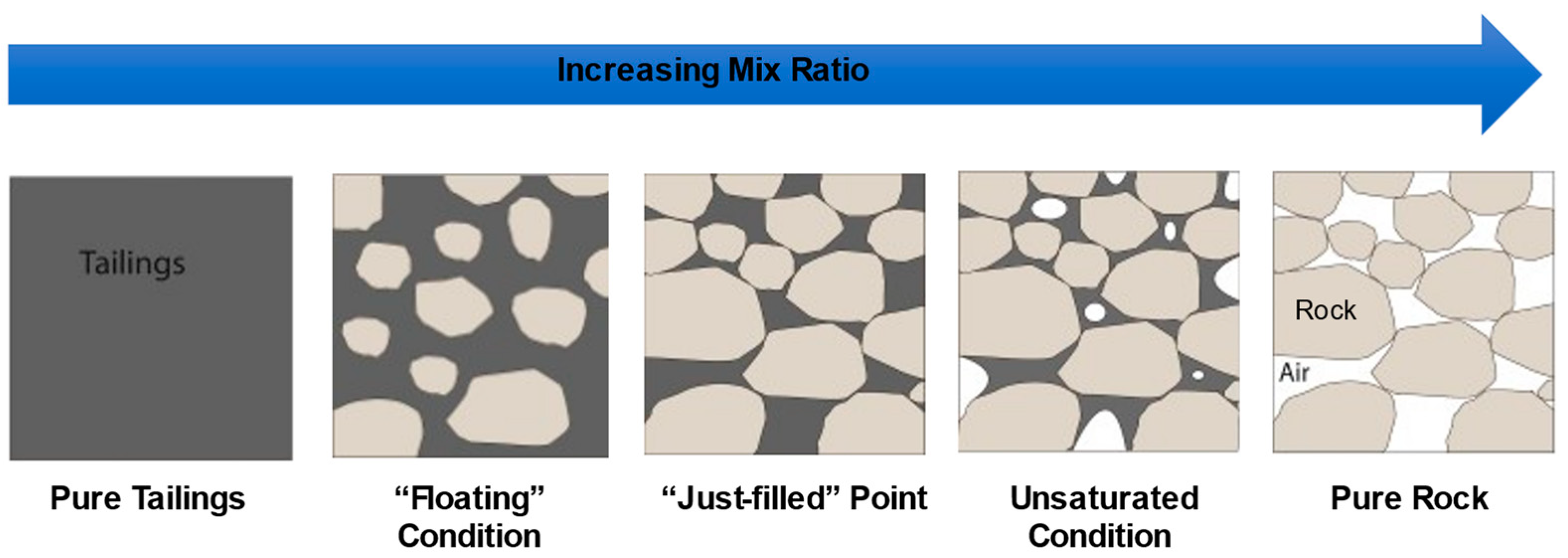 Increasing Mix Ratio

Tailings

Rock

Air

Pure Tailings

“Floating” Condition

“Just-filled” Point

Unsaturated Condition

Pure Rock